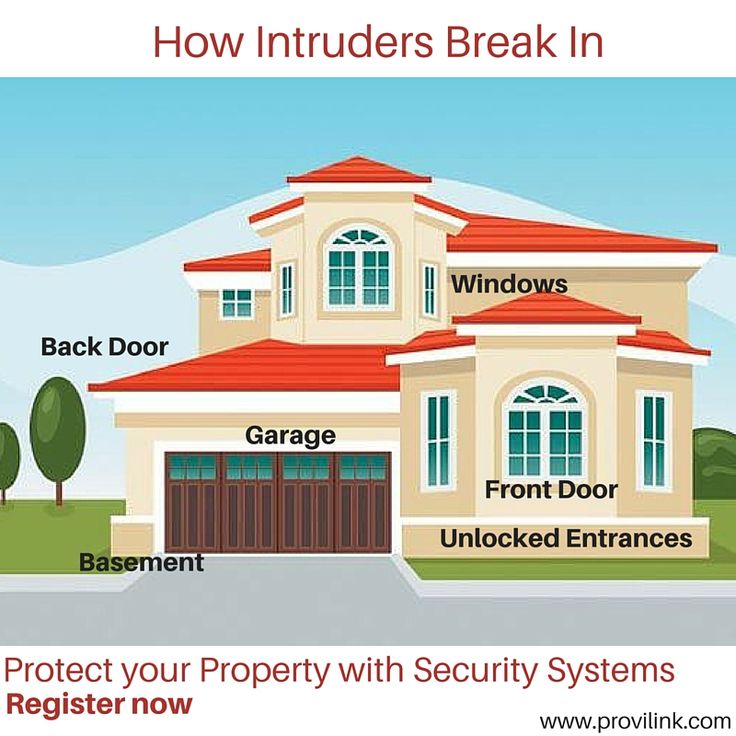 How Intruders Break In

Windows

Back Door

Garage

Front Door

Unlocked Entrances

Basement

Protect your Property with Security Systems
Register now

www.provilink.com